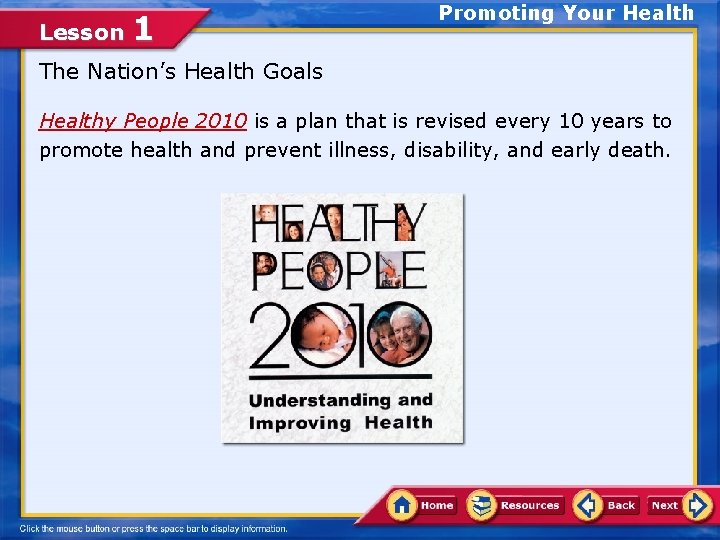 Lesson 1

Promoting Your Health

The Nation's Health Goals

Healthy People 2010 is a plan that is revised every 10 years to promote health and prevent illness, disability, and early death.

HEALTHY PEOPLE 2010

Understanding and Improving Health

Home Resources Back Next

Click the mouse button or press the space bar to display information.